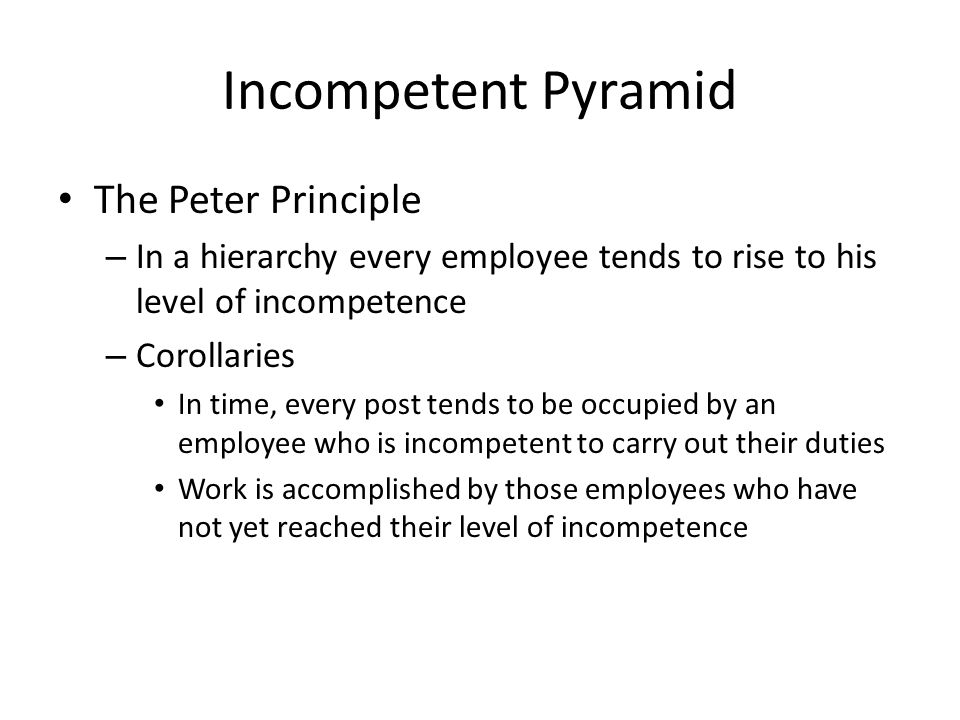 Incompetent Pyramid

• The Peter Principle
– In a hierarchy every employee tends to rise to his level of incompetence
– Corollaries
• In time, every post tends to be occupied by an employee who is incompetent to carry out their duties
• Work is accomplished by those employees who have not yet reached their level of incompetence